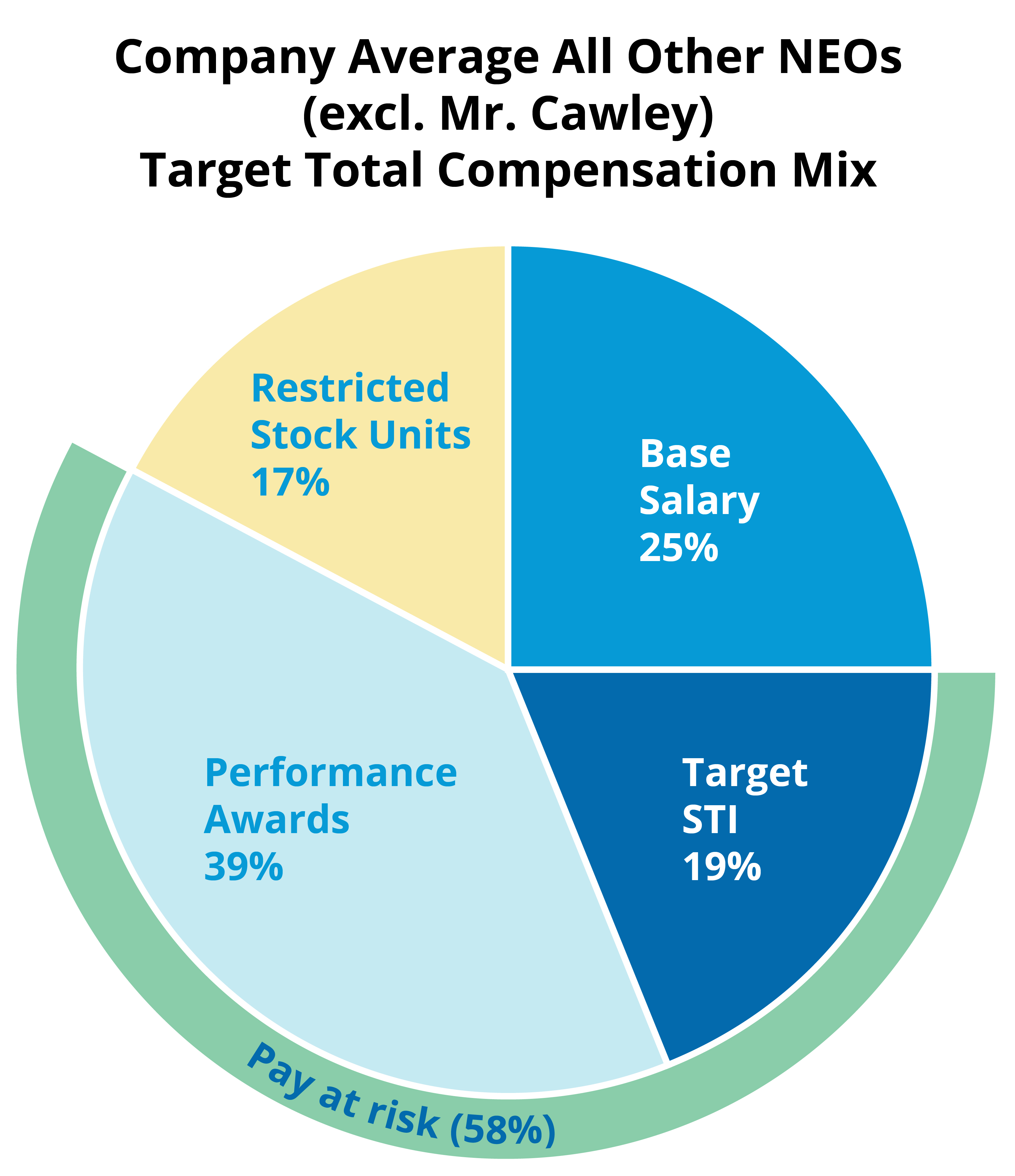 Company Average All Other NEOs
(excl. Mr. Cawley)
Target Total Compensation Mix

Restricted Stock Units 17%

Base Salary 25%

Performance Awards 39%

Target STI 19%

Pay at risk (58%)